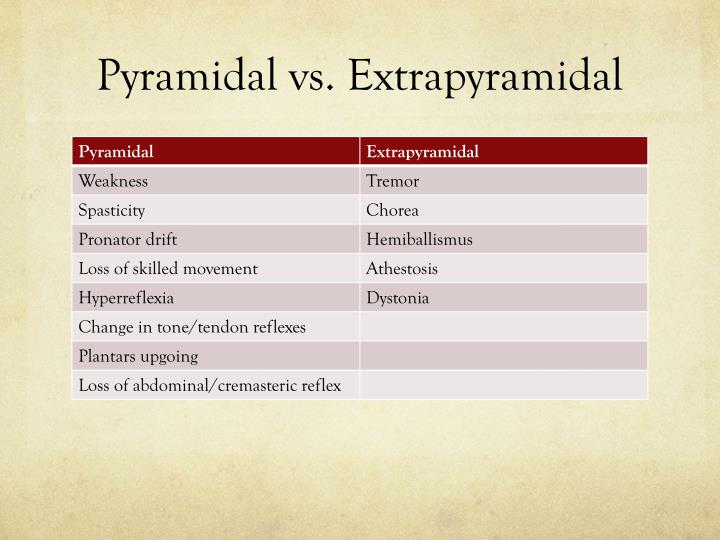 Pyramidal vs. Extrapyramidal

| Pyramidal | Extrapyramidal |
|---|---|
| Weakness | Tremor |
| Spasticity | Chorea |
| Pronator drift | Hemiballismus |
| Loss of skilled movement | Athestosis |
| Hyperreflexia | Dystonia |
| Change in tone/tendon reflexes | |
| Plantars upgoing | |
| Loss of abdominal/cremasteric reflex | |